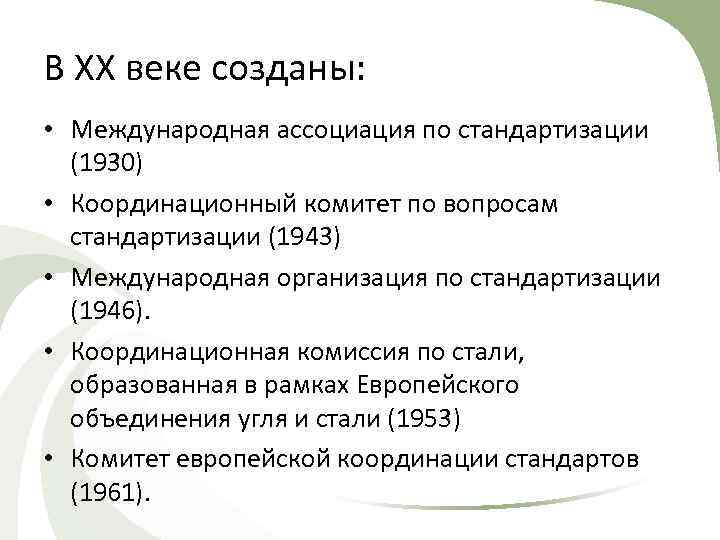 В XX веке созданы:

• Международная ассоциация по стандартизации (1930)
• Координационный комитет по вопросам стандартизации (1943)
• Международная организация по стандартизации (1946).
• Координационная комиссия по стали, образованная в рамках Европейского объединения угля и стали (1953)
• Комитет европейской координации стандартов (1961).